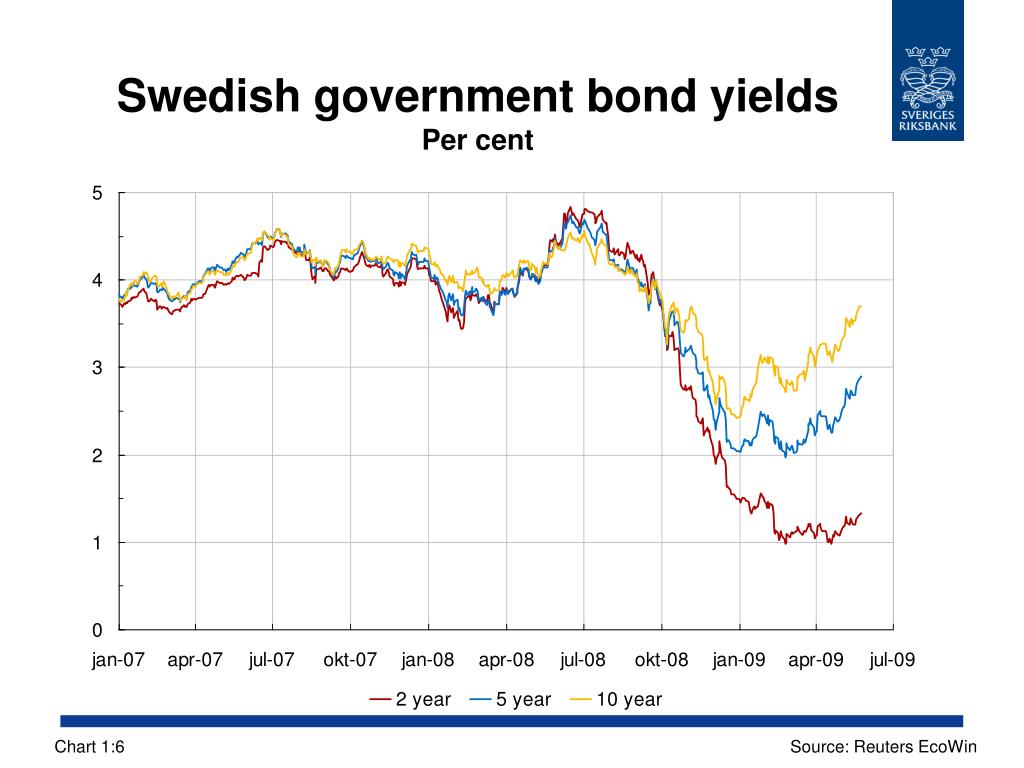 Swedish government bond yields
Per cent

SVERIGES RIKSBANK

5
4
3
2
1
0

jan-07 apr-07 jul-07 okt-07 jan-08 apr-08 jul-08 okt-08 jan-09 apr-09 jul-09

2 year 5 year 10 year

Chart 1:6

Source: Reuters EcoWin